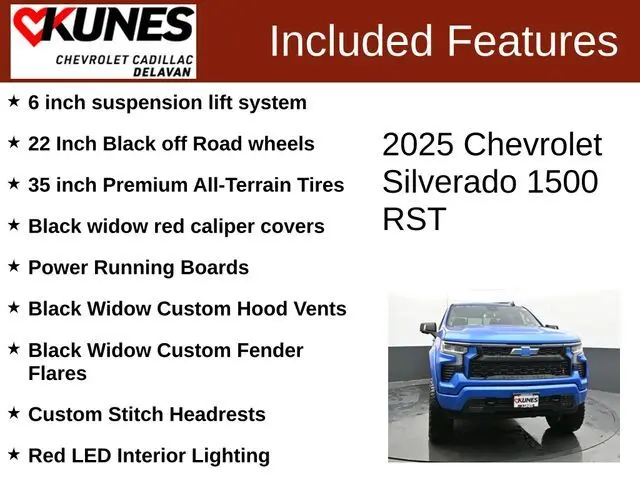 KUNES
CHEVROLET CADILLAC
DELAVAN

Included Features

★ 6 inch suspension lift system

★ 22 Inch Black off Road wheels

★ 35 inch Premium All-Terrain Tires

★ Black widow red caliper covers

★ Power Running Boards

★ Black Widow Custom Hood Vents

★ Black Widow Custom Fender Flares

★ Custom Stitch Headrests

★ Red LED Interior Lighting

2025 Chevrolet Silverado 1500 RST

KUNES